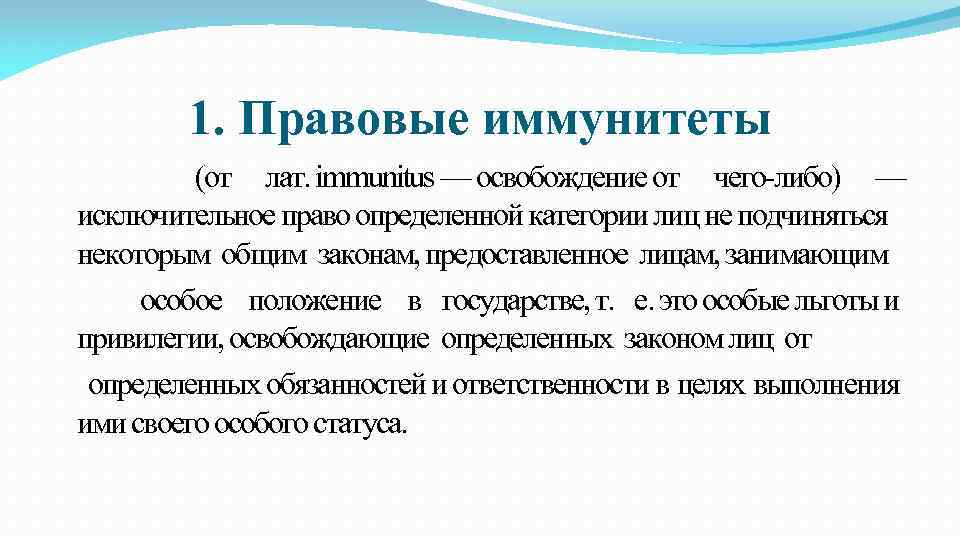 1. Правовые иммунитеты

(от лат. immunitus — освобождение от чего-либо) — исключительное право определенной категории лиц не подчиняться некоторым общим законам, предоставленное лицам, занимающим особое положение в государстве, т. е. это особые льготы и привилегии, освобождающие определенных законом лиц от определенных обязанностей и ответственности в целях выполнения ими своего особого статуса.